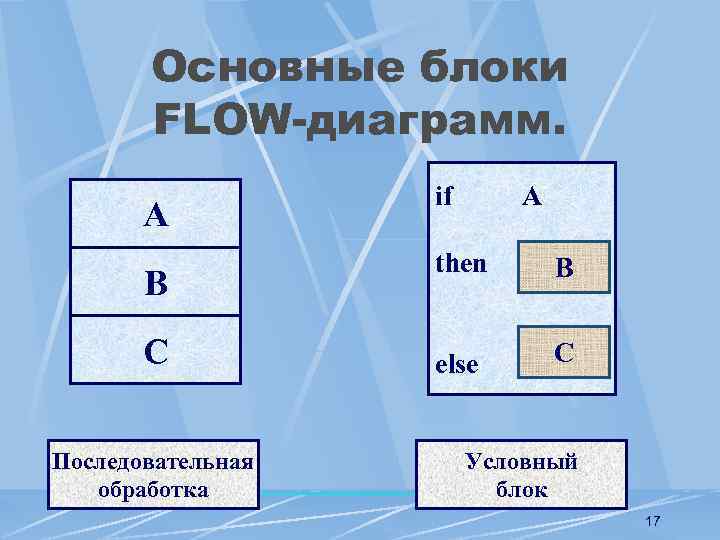 Основные блоки FLOW-диаграмм.

A

B

C

if A

then B

else C

Последовательная обработка

Условный блок

17